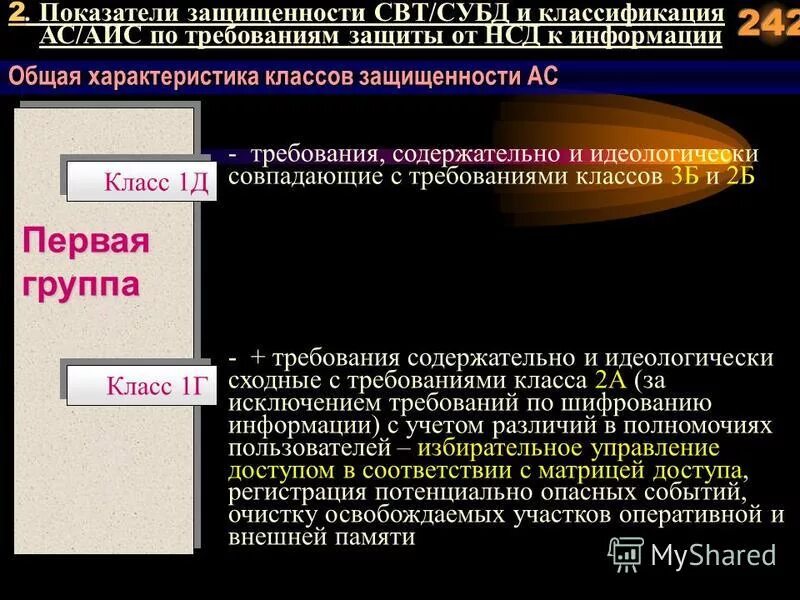 2. Показатели защищенности СВТ/СУБД и классификация АС/АИС по требованиям защиты от НСД к информации

242

Общая характеристика классов защищенности АС

Первая группа

Класс 1Д

- требования, содержательно и идеологически совпадающие с требованиями классов 3Б и 2Б

Класс 1Г

- + требования содержательно и идеологически сходные с требованиями класса 2А (за исключением требований по шифрованию информации) с учетом различий в полномочиях пользователей – избирательное управление доступом в соответствии с матрицей доступа, регистрация потенциально опасных событий, очистку освобождаемых участков оперативной и внешней памяти

MyShared